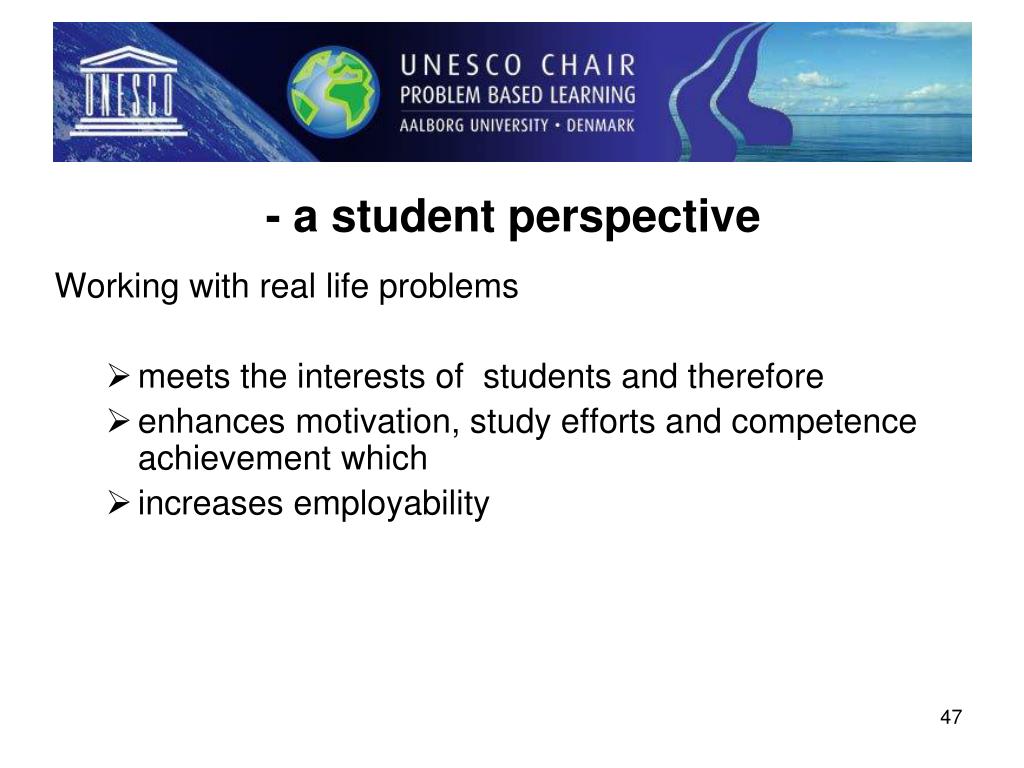 UNESCO

UNESCO CHAIR
PROBLEM BASED LEARNING
AALBORG UNIVERSITY • DENMARK

- a student perspective

Working with real life problems

➢ meets the interests of students and therefore
➢ enhances motivation, study efforts and competence achievement which
➢ increases employability

47